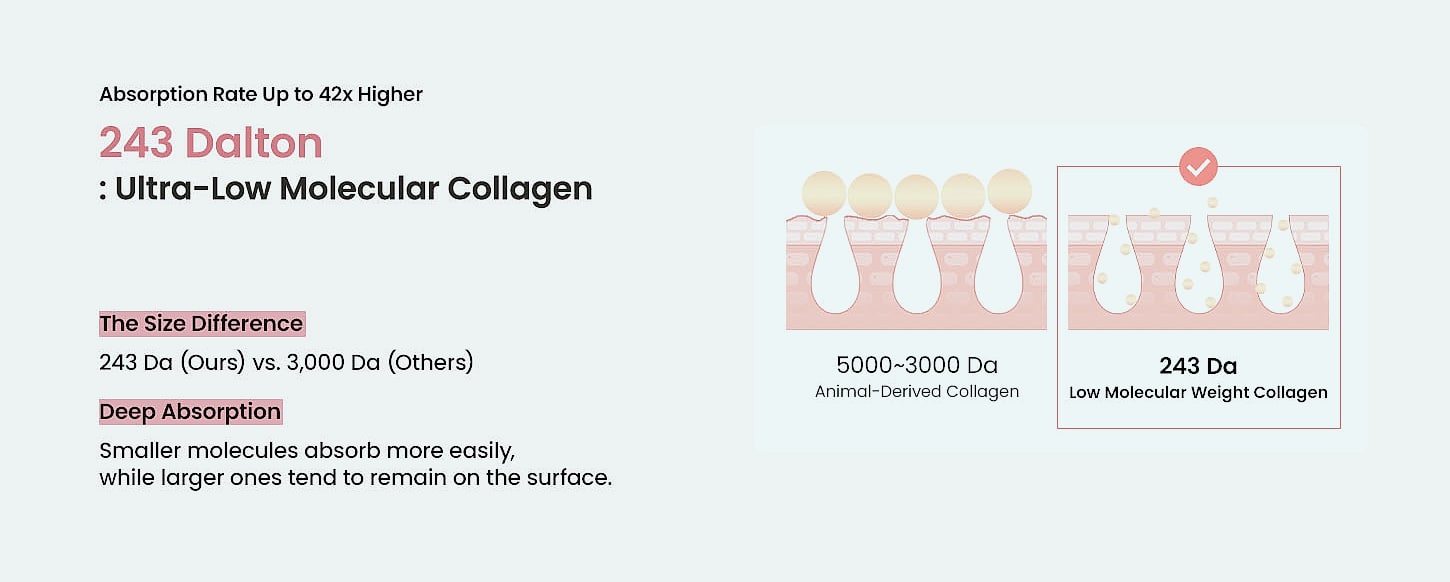 Absorption Rate Up to 42x Higher

243 Dalton
: Ultra-Low Molecular Collagen

The Size Difference
243 Da (Ours) vs. 3,000 Da (Others)

Deep Absorption
Smaller molecules absorb more easily, while larger ones tend to remain on the surface.

5000~3000 Da
Animal-Derived Collagen

243 Da
Low Molecular Weight Collagen